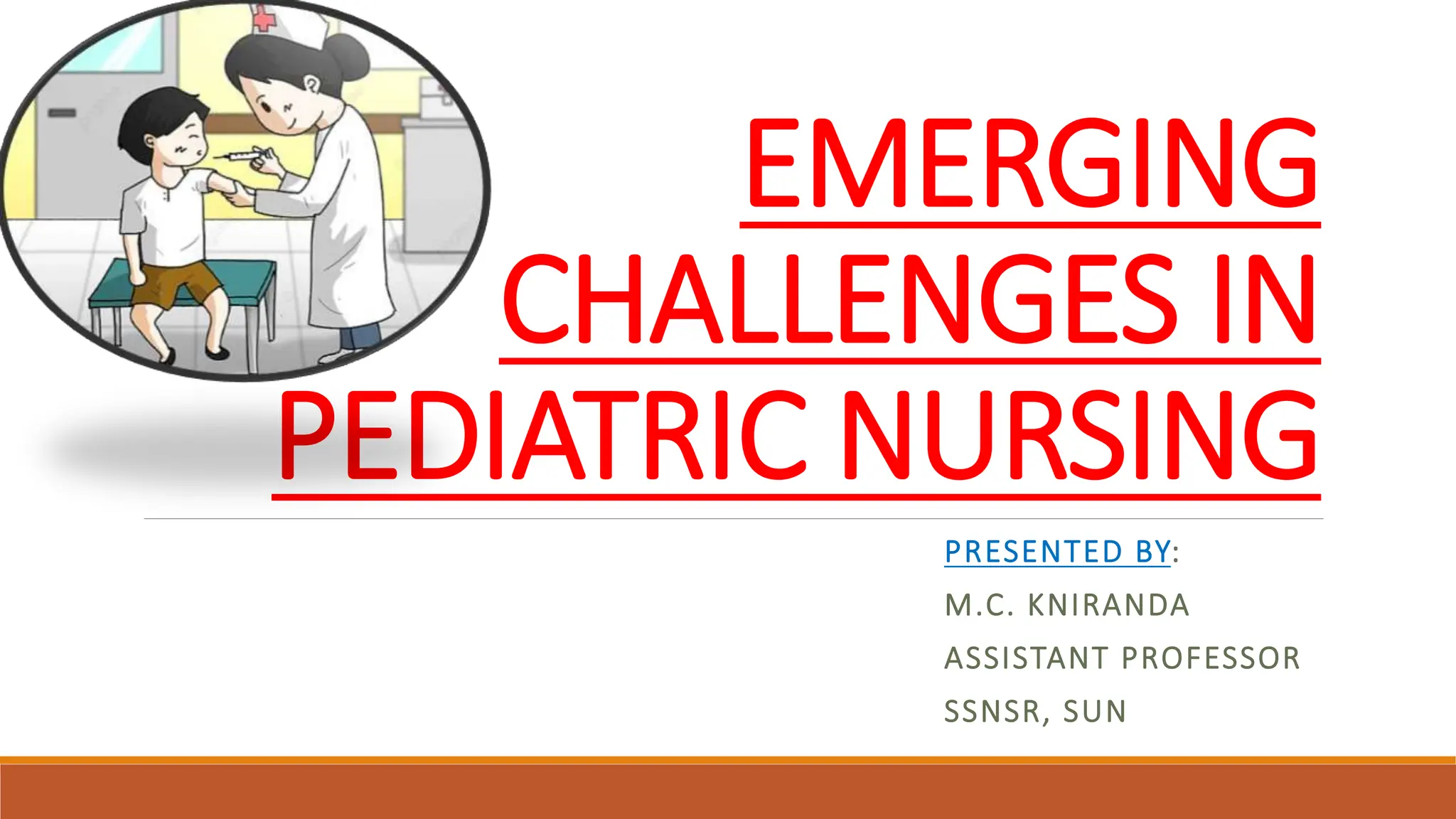 EMERGING CHALLENGES IN PEDIATRIC NURSING

PRESENTED BY:

M.C. KNIRANDA

ASSISTANT PROFESSOR

SSNSR, SUN